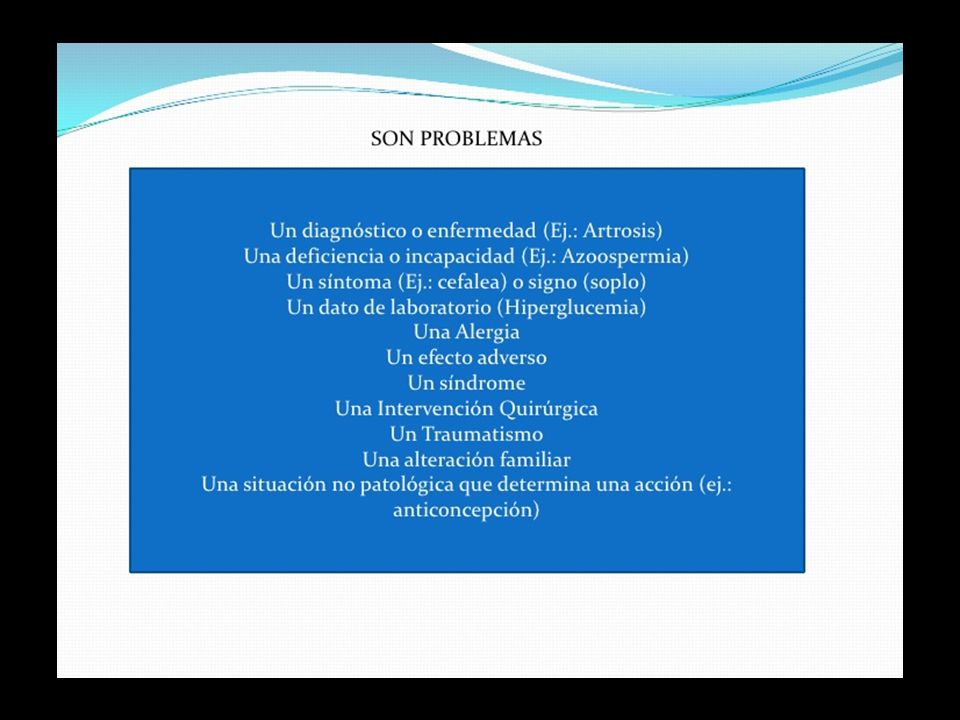 SON PROBLEMAS

Un diagnóstico o enfermedad (Ej.: Artrosis)
Una deficiencia o incapacidad (Ej.: Azoospermia)
Un síntoma (Ej.: cefalea) o signo (soplo)
Un dato de laboratorio (Hiperglucemia)
Una Alergia
Un efecto adverso
Un síndrome
Una Intervención Quirúrgica
Un Traumatismo
Una alteración familiar
Una situación no patológica que determina una acción (ej.: anticoncepción)